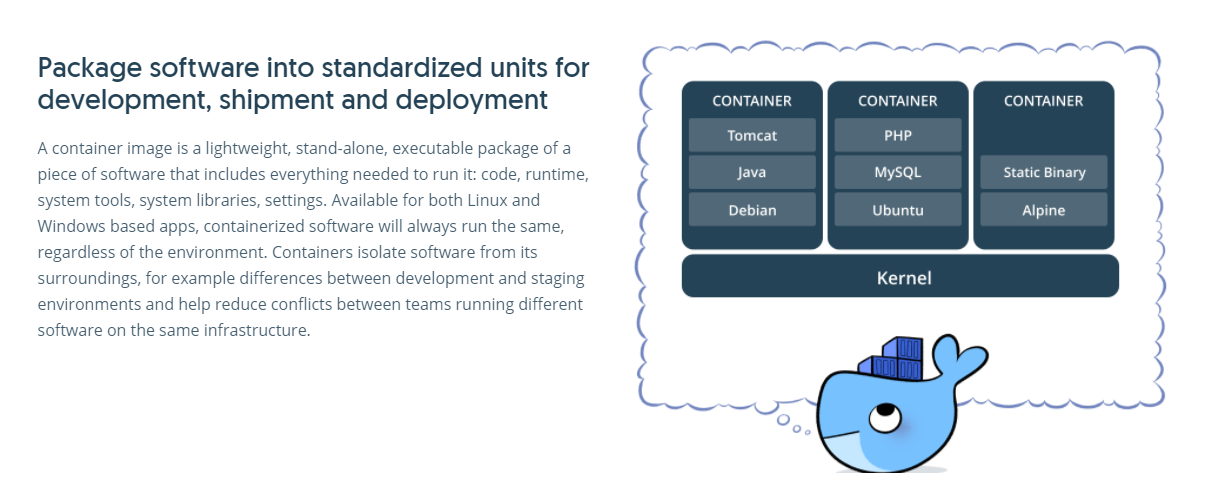 Package software into standardized units for development, shipment and deployment

A container image is a lightweight, stand-alone, executable package of a piece of software that includes everything needed to run it: code, runtime, system tools, system libraries, settings. Available for both Linux and Windows based apps, containerized software will always run the same, regardless of the environment. Containers isolate software from its surroundings, for example differences between development and staging environments and help reduce conflicts between teams running different software on the same infrastructure.

CONTAINER
Tomcat
Java
Debian

CONTAINER
PHP
MySQL
Ubuntu

CONTAINER
Static Binary
Alpine

Kernel